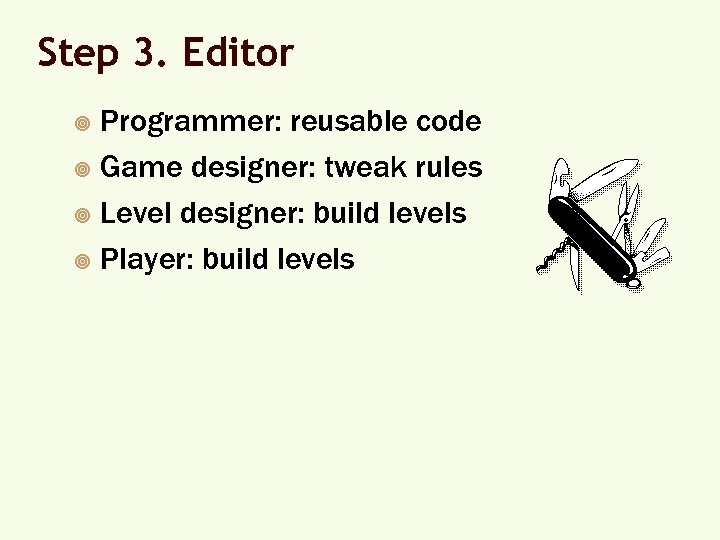 Step 3. Editor

Programmer: reusable code
Game designer: tweak rules
Level designer: build levels
Player: build levels